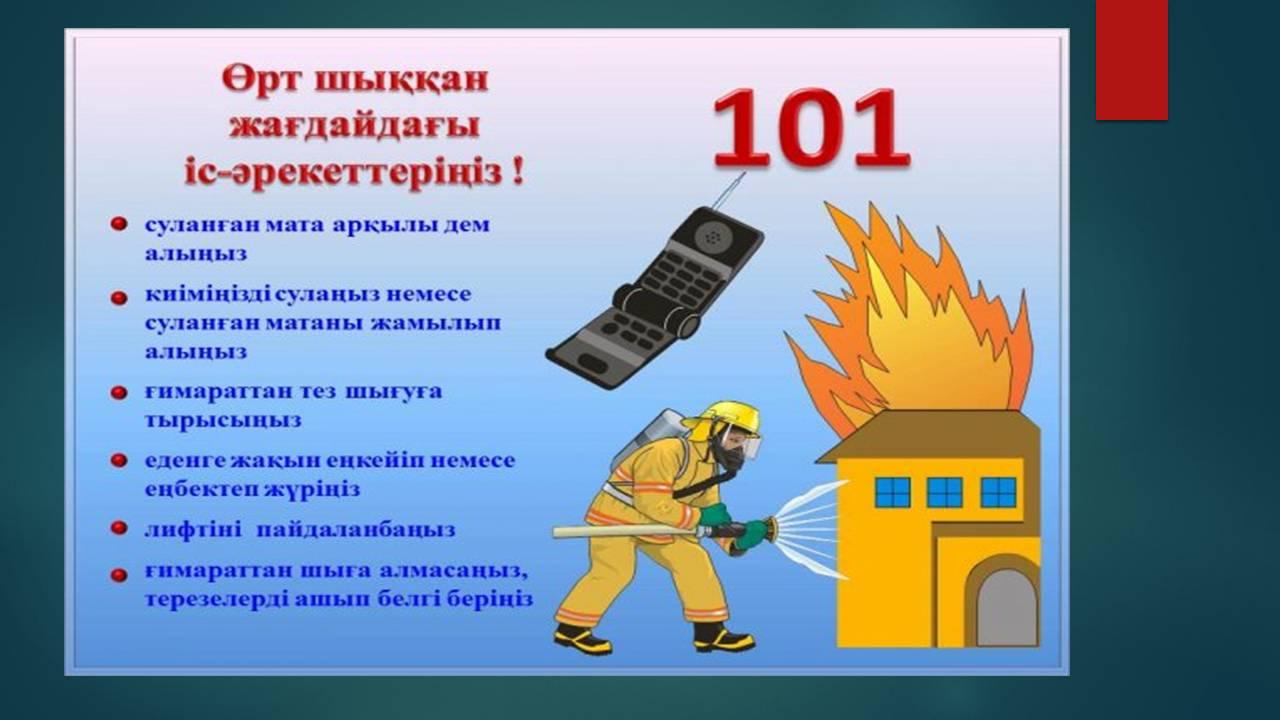 Өрт шыққан жағдайдағы іс-әрекеттеріңіз !

101

суланған мата арқылы дем алыңыз

киіміңізді сулаңыз немесе суланған матаны жамылып алыңыз

ғимараттан тез шығуға тырысыңыз

еденге жақын еңкейіп немесе еңбектеп жүріңіз

лифтіні пайдаланбаңыз

ғимараттан шыға алмасаңыз, терезелерді ашып белгі беріңіз